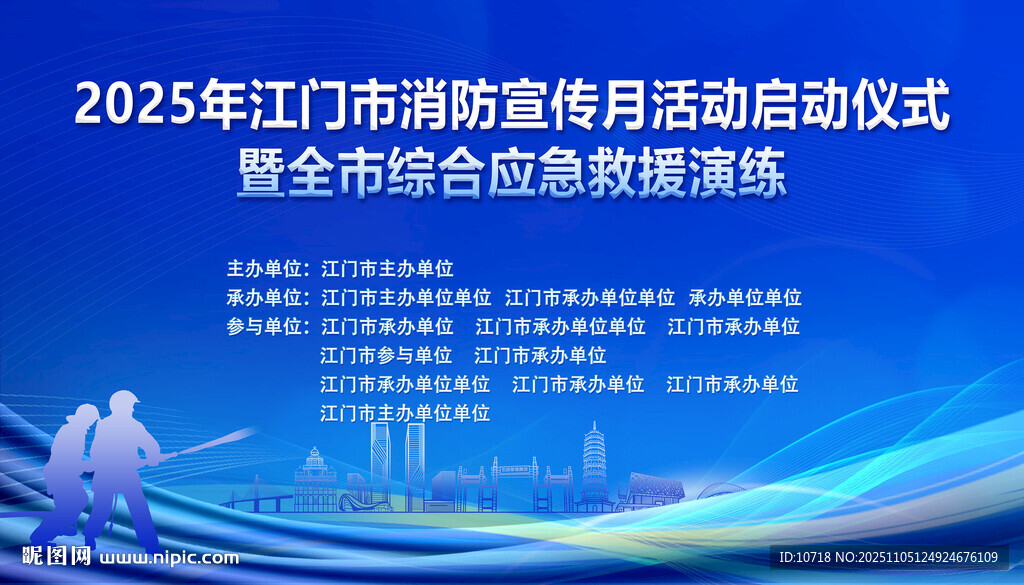 2025年江门市消防宣传月活动启动仪式
暨全市综合应急救援演练

主办单位：江门市主办单位
承办单位：江门市主办单位单位 江门市承办单位单位 承办单位单位
参与单位：江门市承办单位 江门市承办单位单位 江门市承办单位
江门市参与单位 江门市承办单位
江门市承办单位单位 江门市承办单位 江门市承办单位
江门市主办单位单位

昵图网 www.nipic.com
ID:10718 NO:20251105124924676109